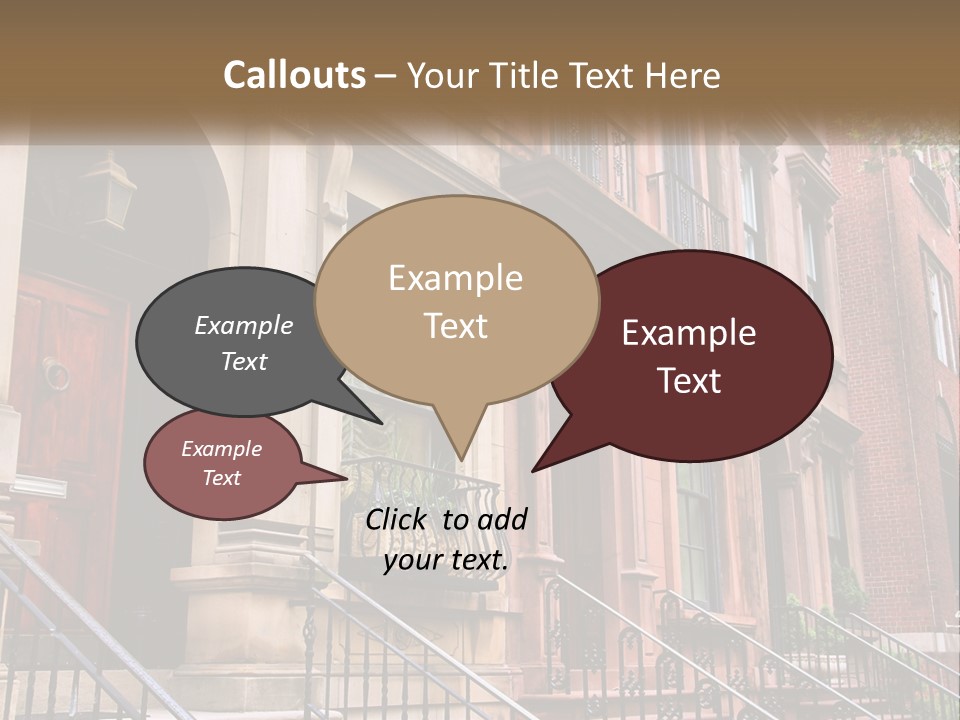 Callouts – Your Title Text Here

Example Text

Example Text

Example Text

Example Text

Click to add your text.